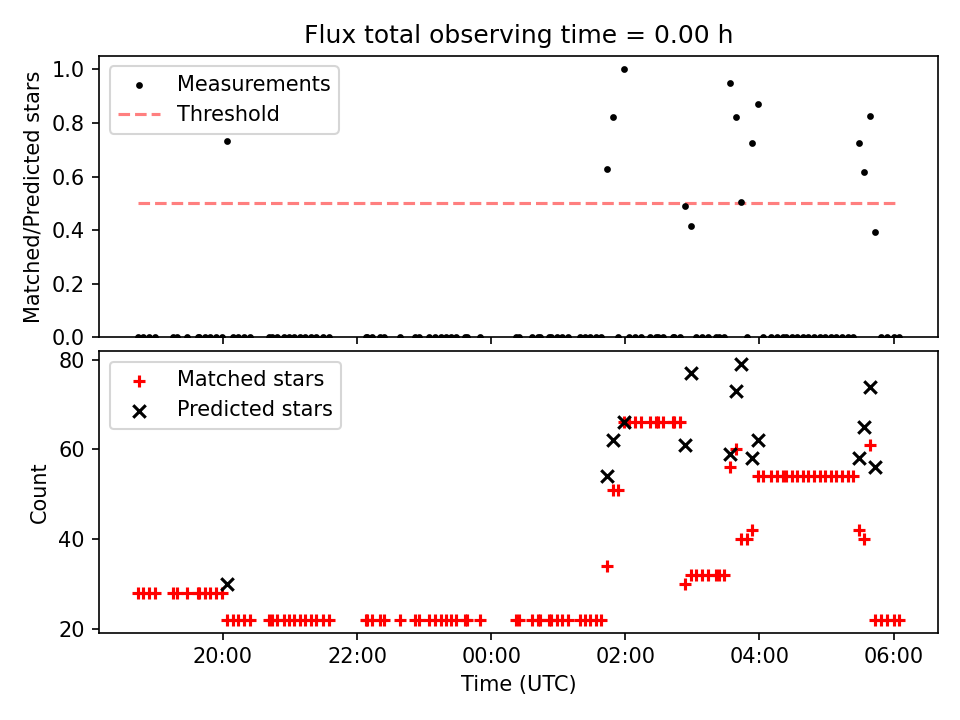 Flux total observing time = 0.00 h

Measurements
Threshold

Matched/Predicted stars

1.0
0.8
0.6
0.4
0.2
0.0

Matched stars
Predicted stars

Count

80
60
40
20

20:00
22:00
00:00
02:00
04:00
06:00

Time (UTC)